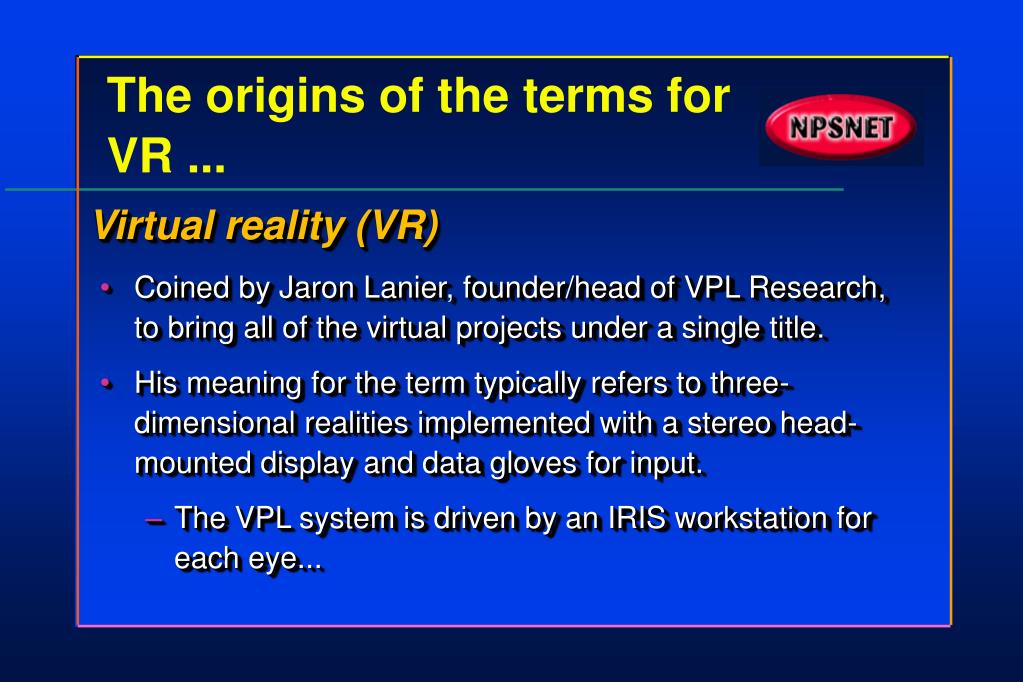 The origins of the terms for VR ...

NPSNET

Virtual reality (VR)

• Coined by Jaron Lanier, founder/head of VPL Research, to bring all of the virtual projects under a single title.

• His meaning for the term typically refers to three-dimensional realities implemented with a stereo head-mounted display and data gloves for input.

– The VPL system is driven by an IRIS workstation for each eye...